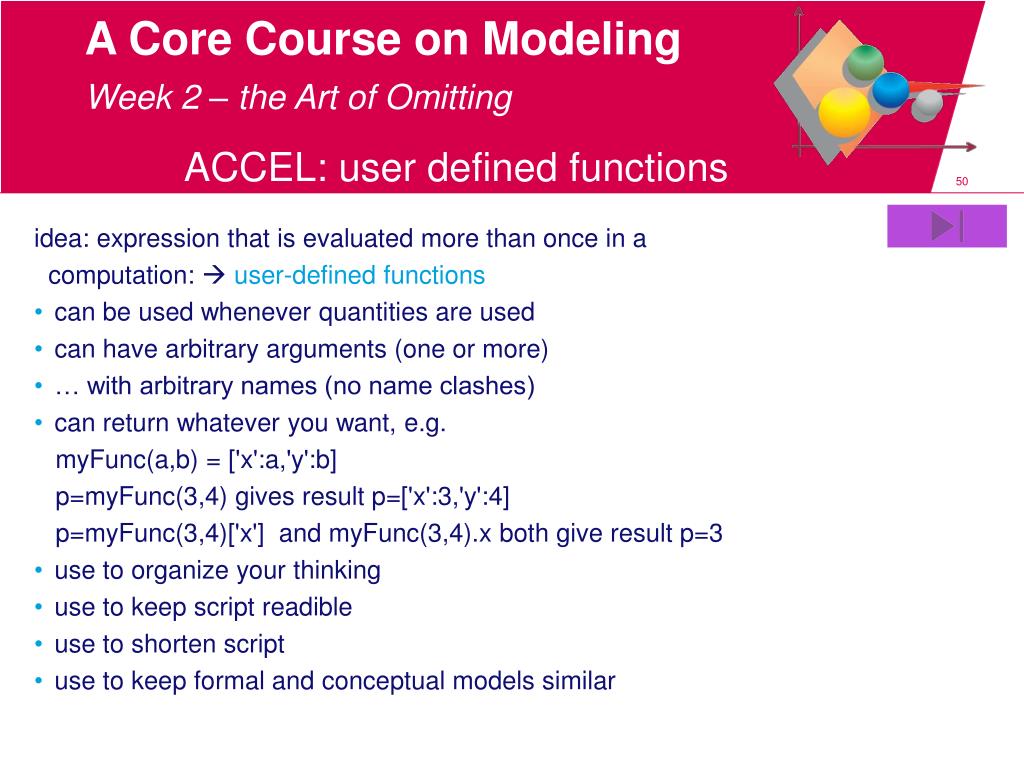 A Core Course on Modeling

Week 2 – the Art of Omitting

ACCEL: user defined functions

50

idea: expression that is evaluated more than once in a computation: → user-defined functions

• can be used whenever quantities are used
• can have arbitrary arguments (one or more)
• … with arbitrary names (no name clashes)
• can return whatever you want, e.g.
myFunc(a,b) = ['x':a,'y':b]
p=myFunc(3,4) gives result p=['x':3,'y':4]
p=myFunc(3,4)['x'] and myFunc(3,4).x both give result p=3
• use to organize your thinking
• use to keep script readible
• use to shorten script
• use to keep formal and conceptual models similar